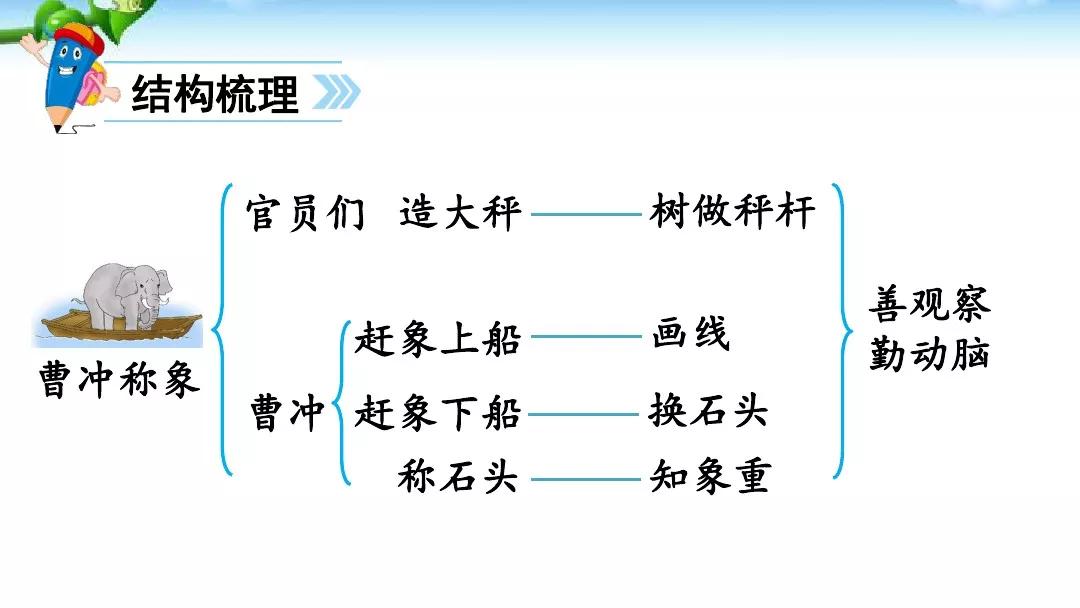 结构梳理

曹冲称象

官员们 造大秤 —— 树做秤杆

曹冲
赶象上船 —— 画线
赶象下船 —— 换石头
称石头 —— 知象重

善观察
勤动脑